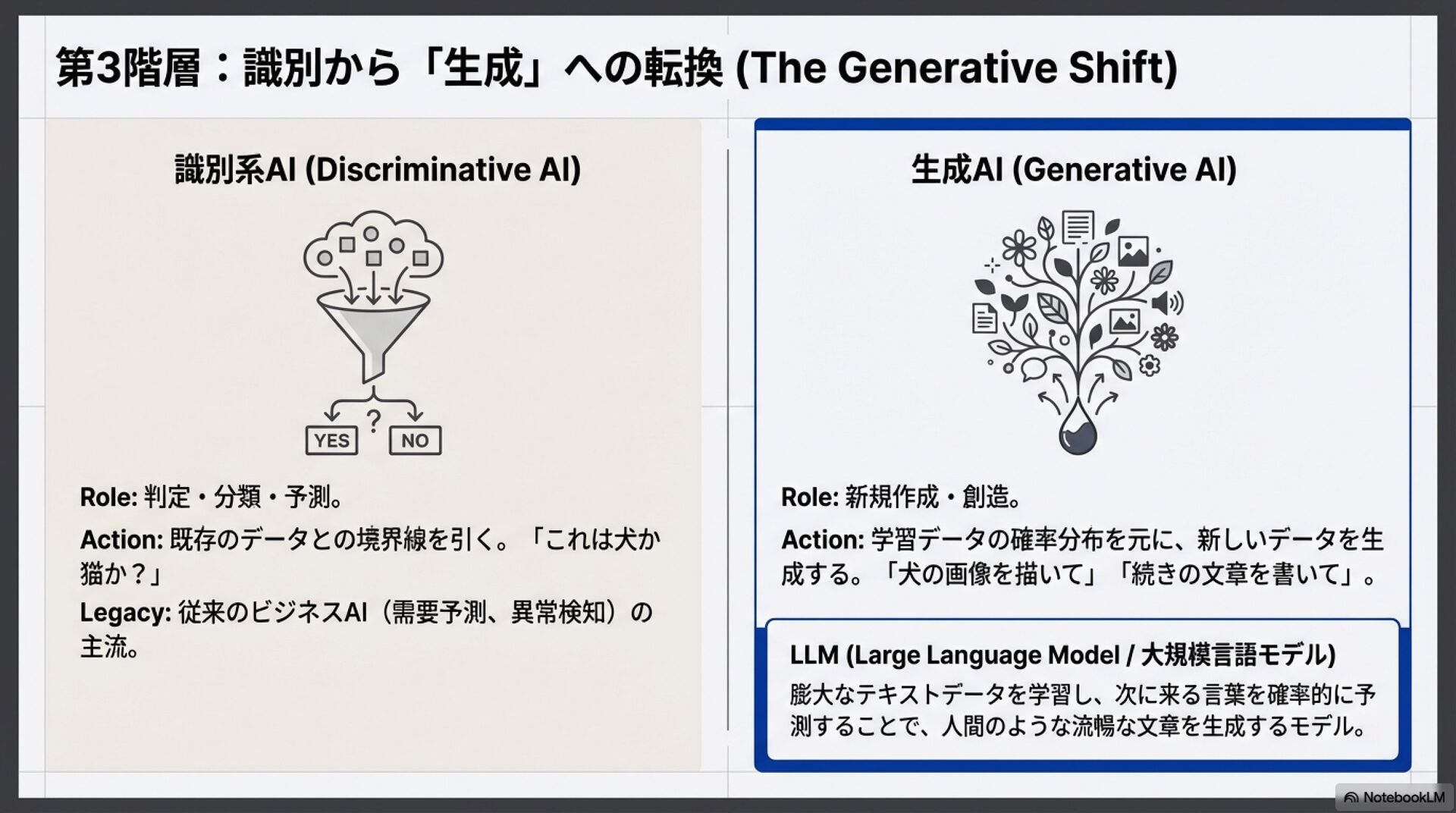 第3階層：識別から「生成」への転換 (The Generative Shift)

識別系AI (Discriminative AI)

?

YES

NO

Role: 判定・分類・予測。

Action: 既存のデータとの境界線を引く。「これは犬か猫か？」

Legacy: 従来のビジネスAI（需要予測、異常検知）の主流。

生成AI (Generative AI)

Role: 新規作成・創造。

Action: 学習データの確率分布を元に、新しいデータを生成する。「犬の画像を描いて」「続きの文章を書いて」。

LLM (Large Language Model / 大規模言語モデル)

膨大なテキストデータを学習し、次に来る言葉を確率的に予測することで、人間のような流暢な文章を生成するモデル。

NotebookLM